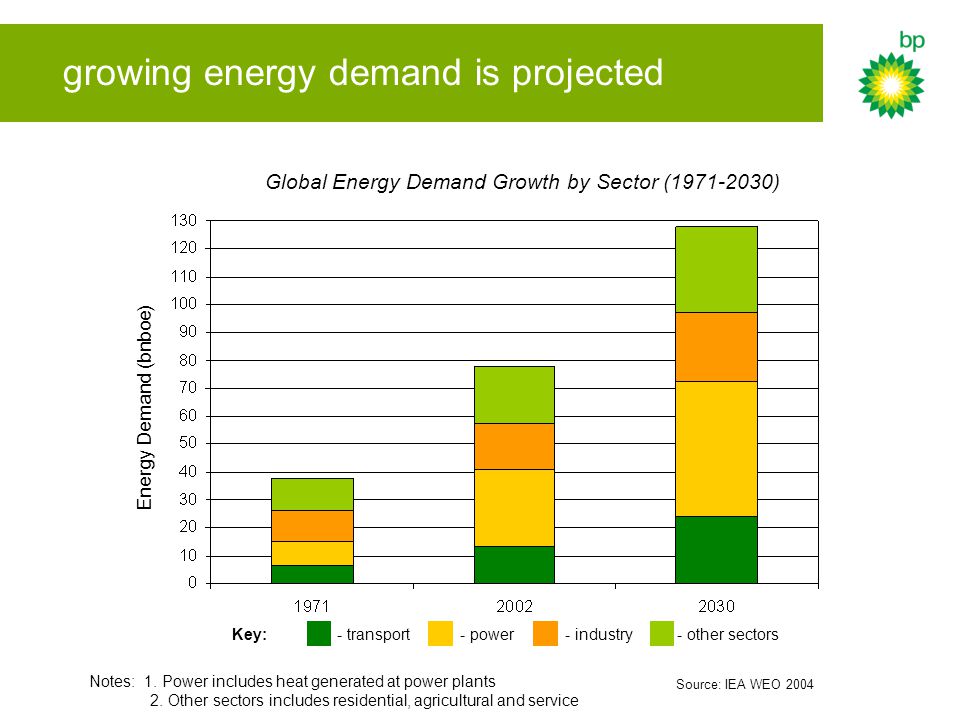 growing energy demand is projected

bp

Global Energy Demand Growth by Sector (1971-2030)

Energy Demand (bnboe)

130
120
110
100
90
80
70
60
50
40
30
20
10
0

1971
2002
2030

Key: - transport - power - industry - other sectors

Notes: 1. Power includes heat generated at power plants
2. Other sectors includes residential, agricultural and service

Source: IEA WEO 2004